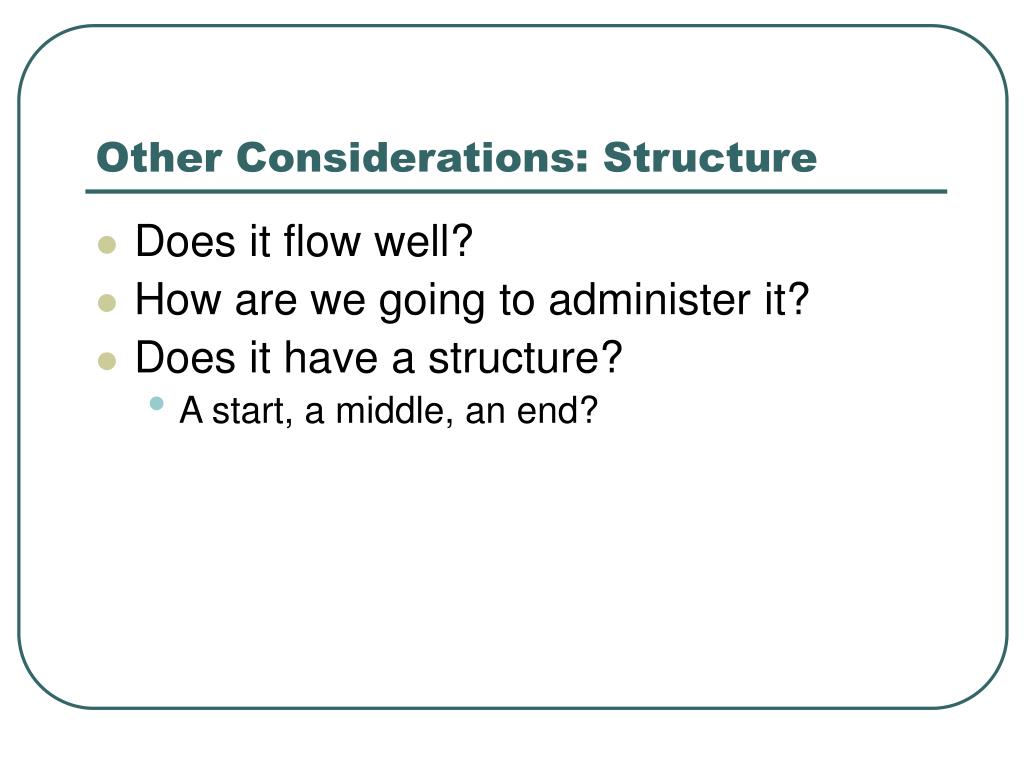 Other Considerations: Structure

- Does it flow well?
- How are we going to administer it?
- Does it have a structure?
  - A start, a middle, an end?